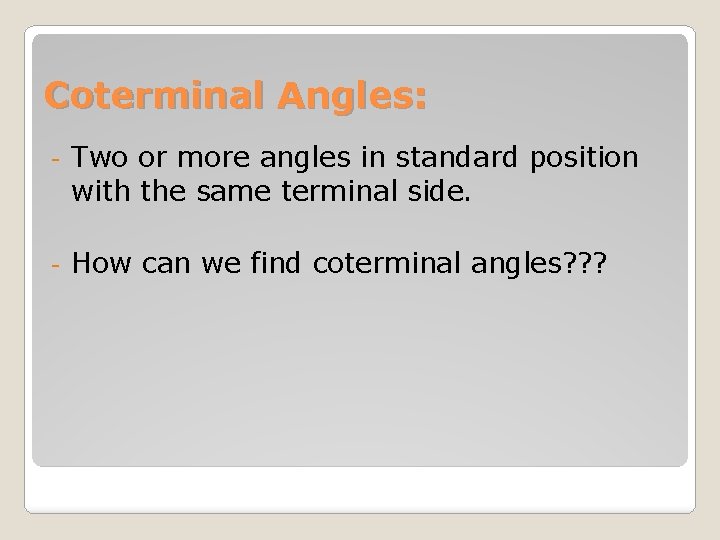 Coterminal Angles:

- Two or more angles in standard position with the same terminal side.

- How can we find coterminal angles???